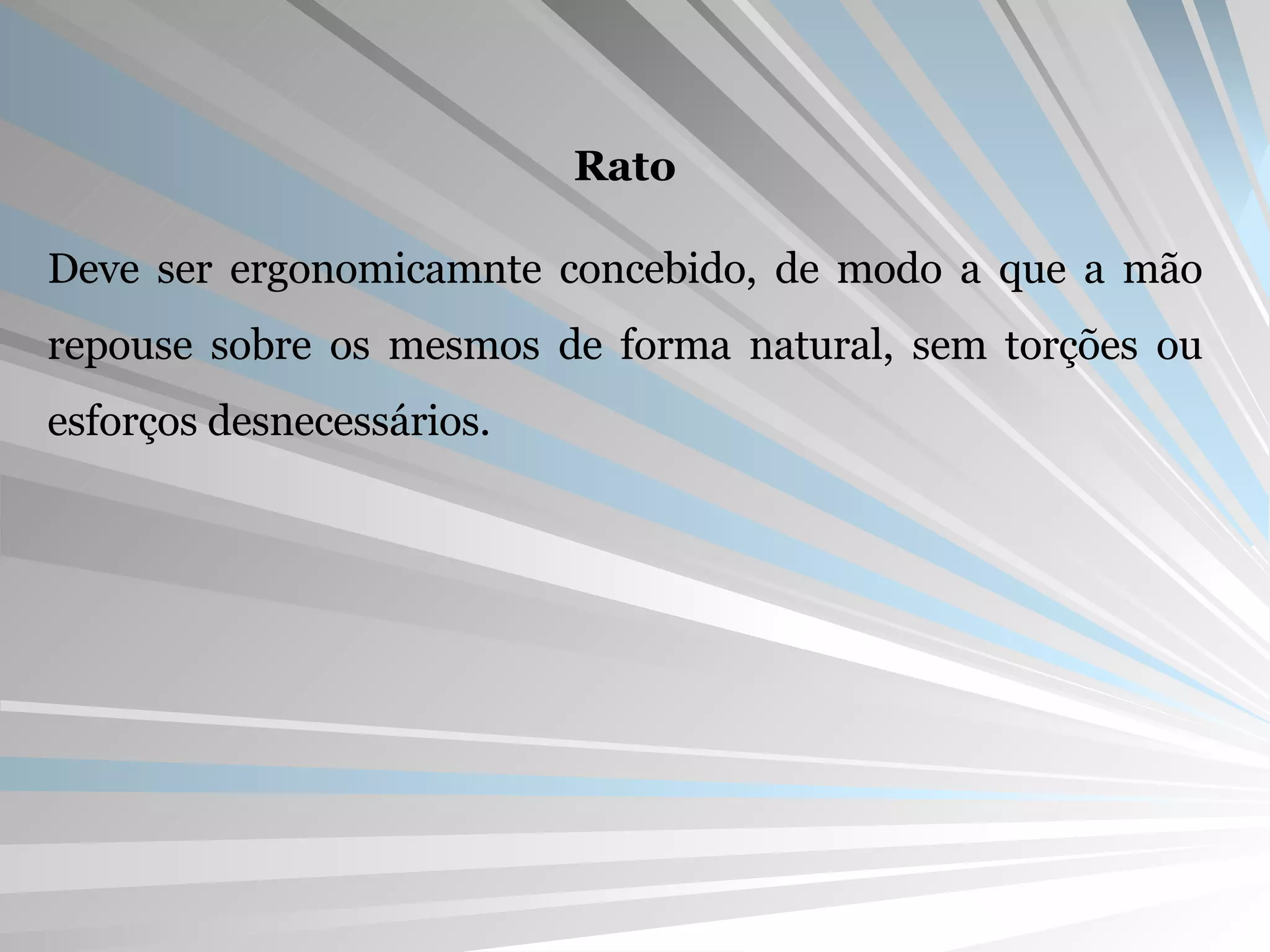 Rato

Deve ser ergonomicamnte concebido, de modo a que a mão repouse sobre os mesmos de forma natural, sem torções ou esforços desnecessários.